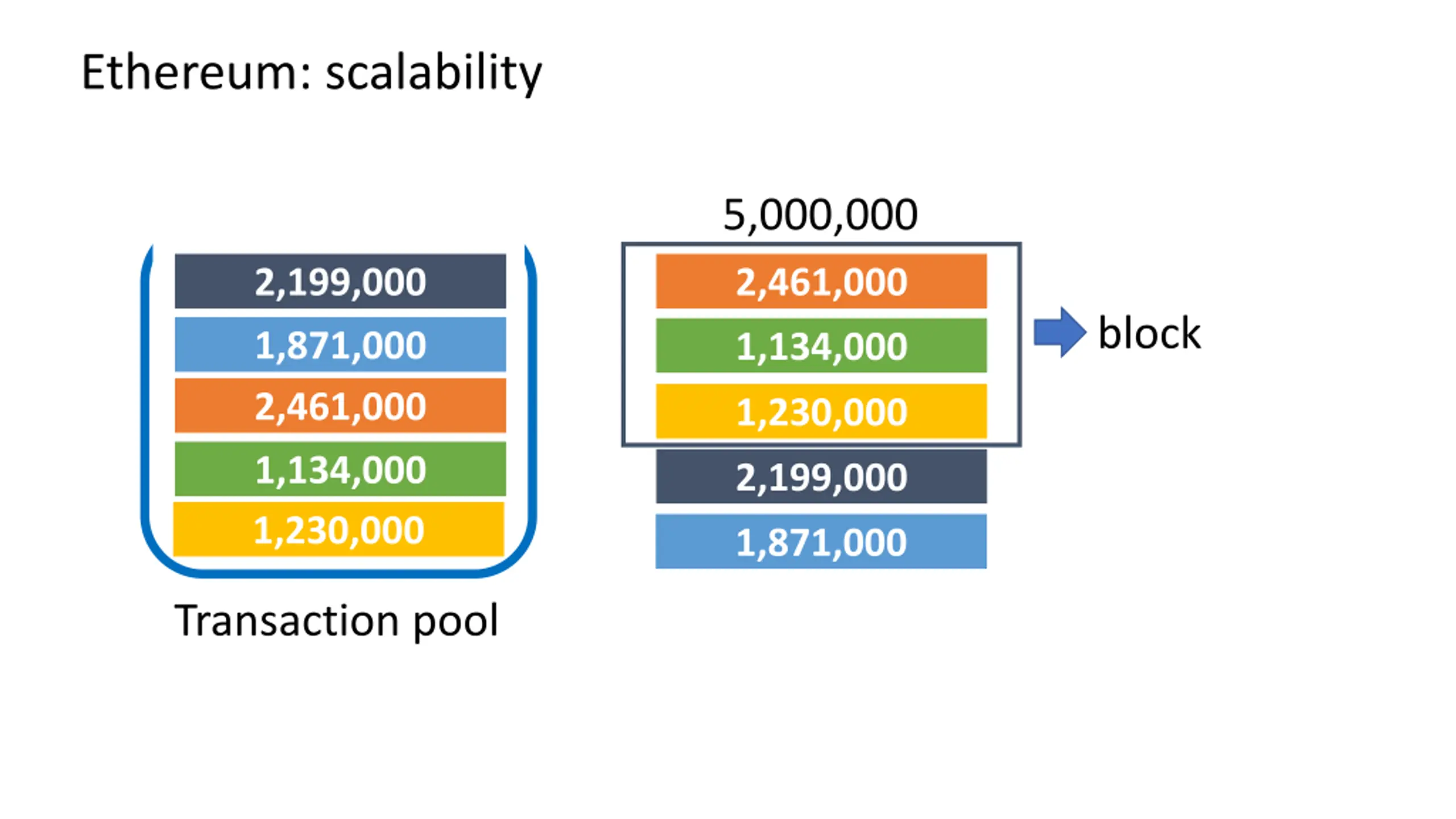 Ethereum: scalability

2,199,000
1,871,000
2,461,000
1,134,000
1,230,000

Transaction pool

5,000,000

2,461,000
1,134,000
1,230,000
2,199,000
1,871,000

block